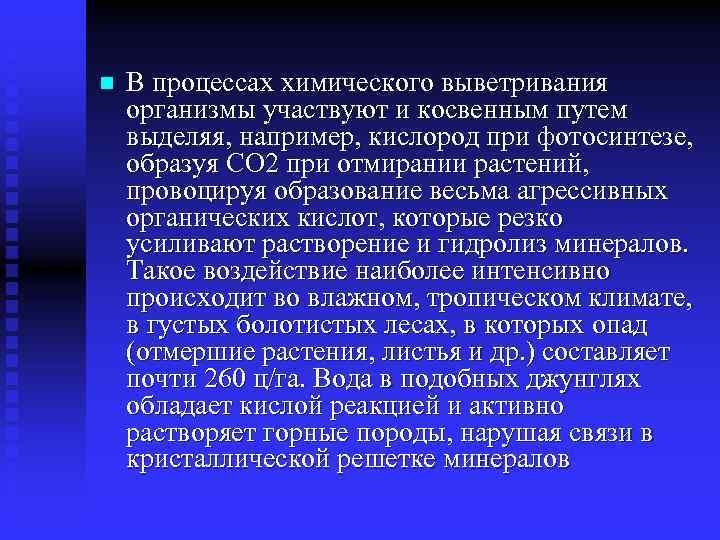 В процессах химического выветривания организмы участвуют и косвенным путем выделяя, например, кислород при фотосинтезе, образуя СО2 при отмирании растений, провоцируя образование весьма агрессивных органических кислот, которые резко усиливают растворение и гидролиз минералов. Такое воздействие наиболее интенсивно происходит во влажном, тропическом климате, в густых болотистых лесах, в которых опад (отмершие растения, листья и др.) составляет почти 260 ц/га. Вода в подобных джунглях обладает кислой реакцией и активно растворяет горные породы, нарушая связи в кристаллической решетке минералов